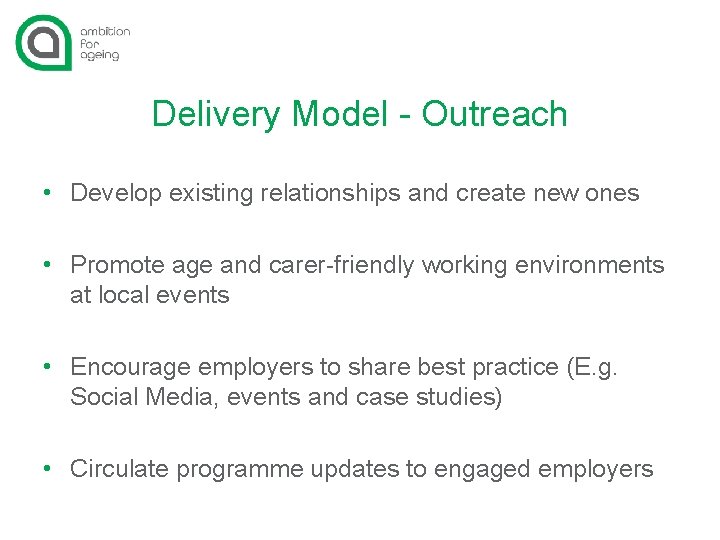 ambition for ageing

Delivery Model - Outreach

• Develop existing relationships and create new ones

• Promote age and carer-friendly working environments at local events

• Encourage employers to share best practice (E.g. Social Media, events and case studies)

• Circulate programme updates to engaged employers